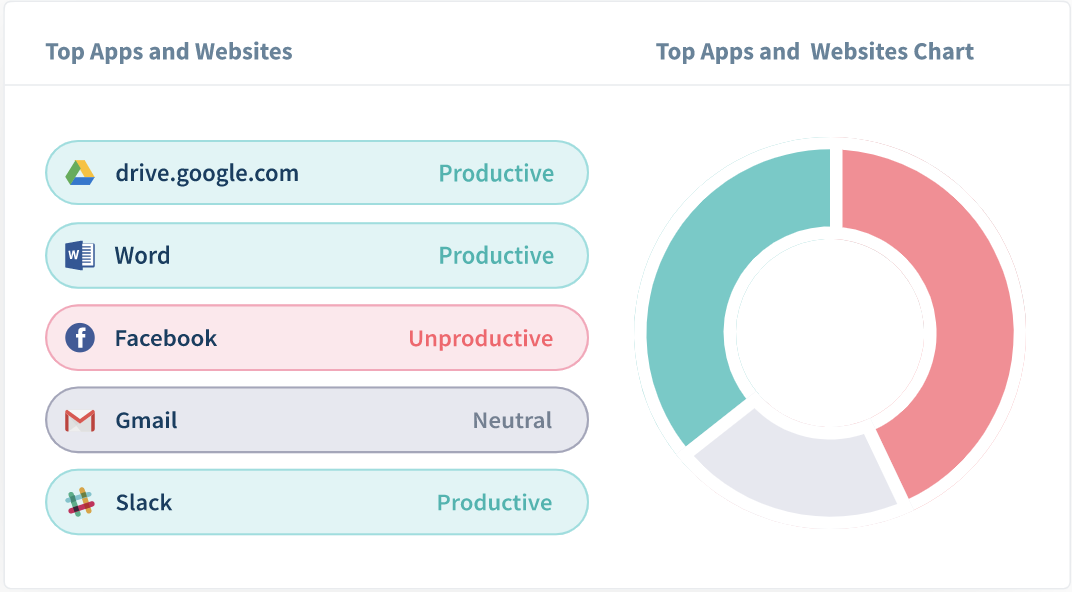 Top Apps and Websites

drive.google.com Productive

Word Productive

Facebook Unproductive

Gmail Neutral

Slack Productive

Top Apps and  Websites Chart